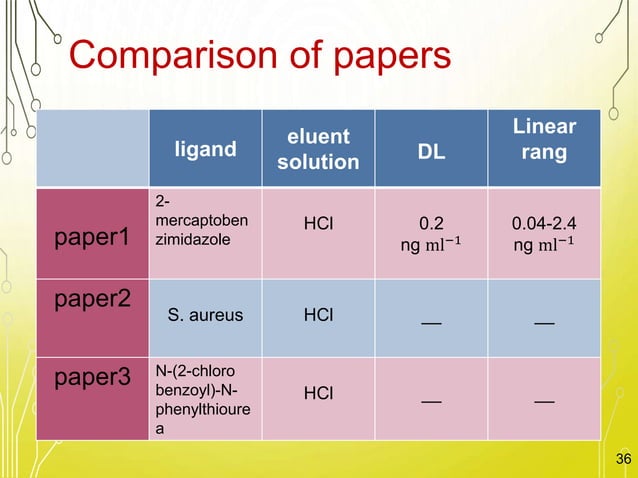 Comparison of papers

| | ligand | eluent solution | DL | Linear rang |
|---|---|---|---|---|
| paper1 | 2-mercaptobenzimidazole | HCl | 0.2 ng $ml^{-1}$ | 0.04-2.4 ng $ml^{-1}$ |
| paper2 | S. aureus | HCl | — | — |
| paper3 | N-(2-chloro benzoyl)-N-phenylthiourea | HCl | — | — |

36